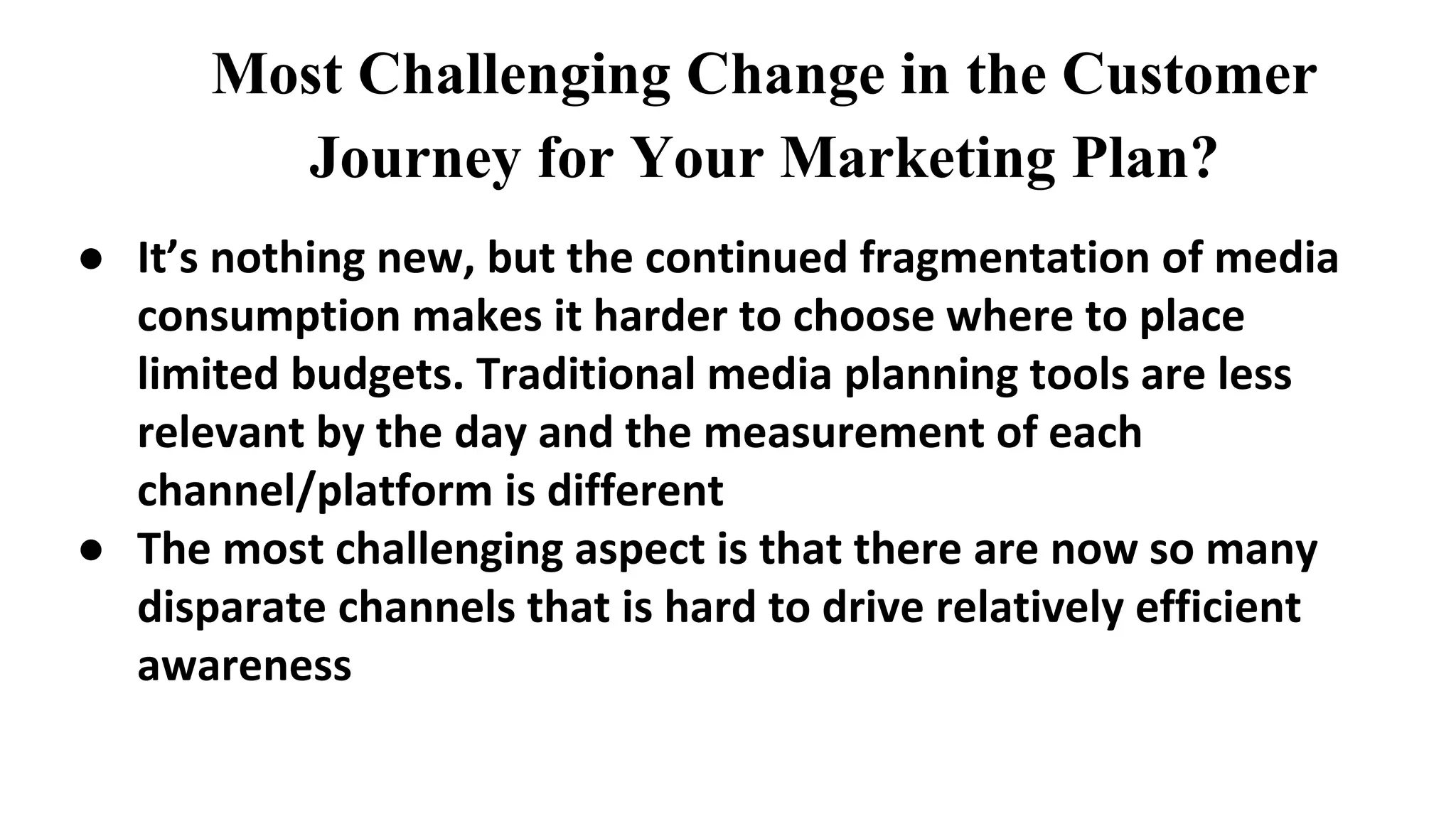 Most Challenging Change in the Customer Journey for Your Marketing Plan?

● It’s nothing new, but the continued fragmentation of media consumption makes it harder to choose where to place limited budgets. Traditional media planning tools are less relevant by the day and the measurement of each channel/platform is different
● The most challenging aspect is that there are now so many disparate channels that is hard to drive relatively efficient awareness